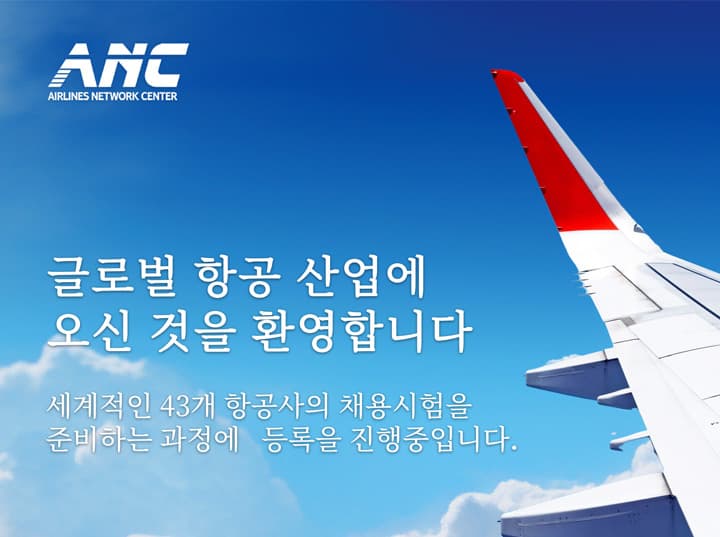 ANC
AIRLINES NETWORK CENTER

글로벌 항공 산업에
오신 것을 환영합니다

세계적인 43개 항공사의 채용시험을 준비하는 과정에 등록을 진행중입니다.